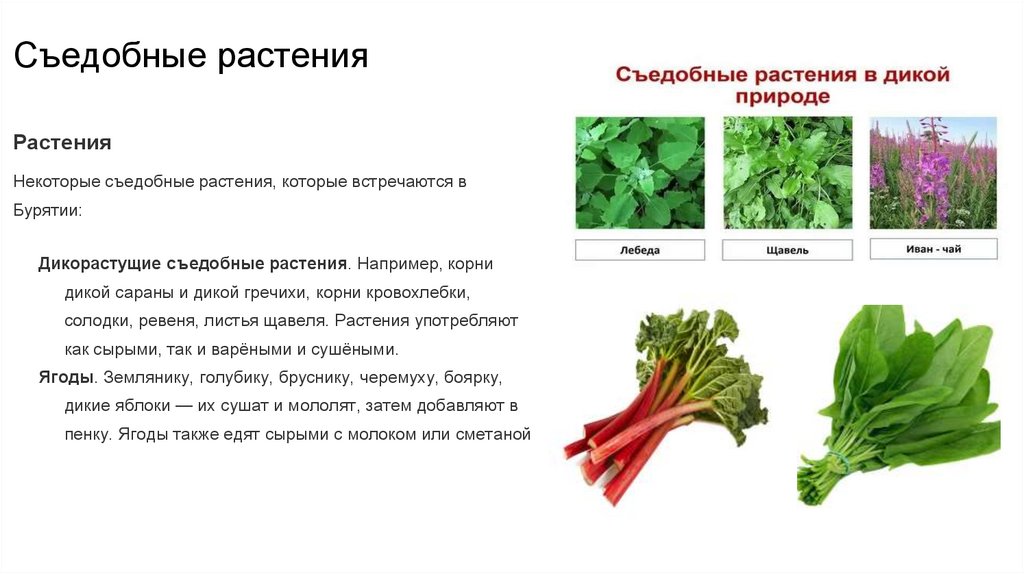 Съедобные растения

Растения

Некоторые съедобные растения, которые встречаются в Бурятии:

Дикорастущие съедобные растения. Например, корни дикой сараны и дикой гречихи, корни кровохлебки, солодки, ревеня, листья щавеля. Растения употребляют как сырыми, так и варёными и сушёными.

Ягоды. Землянику, голубику, бруснику, черемуху, боярку, дикие яблоки — их сушат и мололят, затем добавляют в пенку. Ягоды также едят сырыми с молоком или сметаной

Съедобные растения в дикой природе

Лебеда

Щавель

Иван - чай